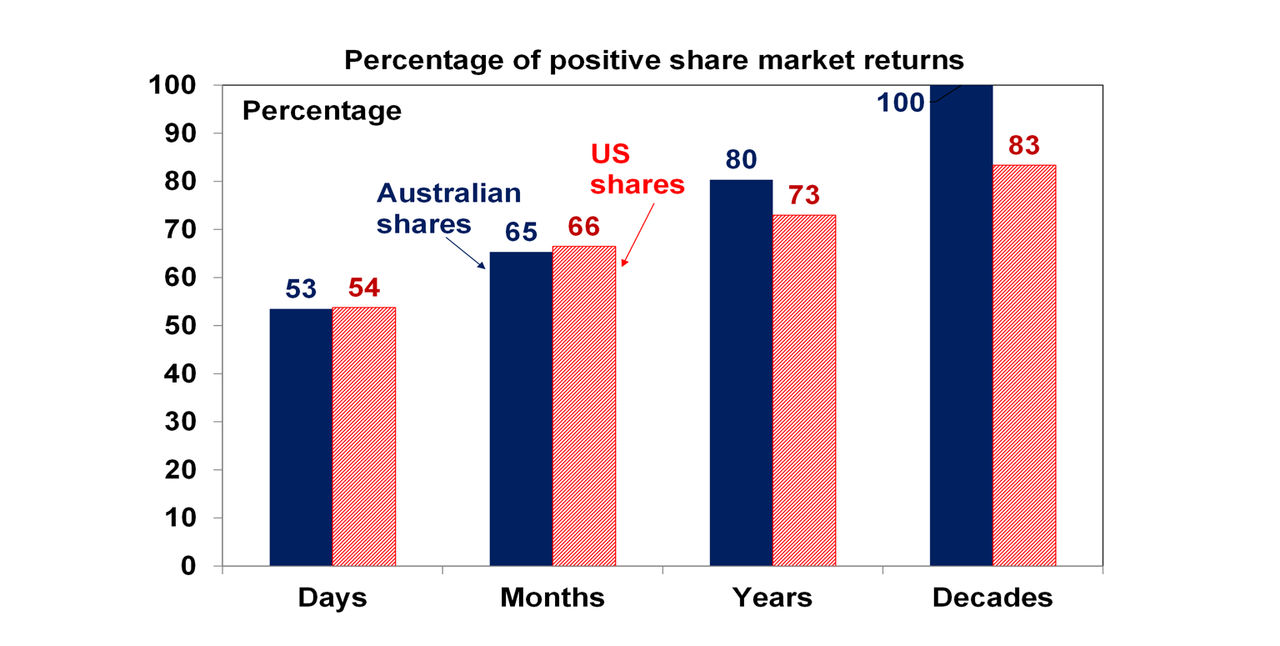 Percentage of positive share market returns

Percentage

100
90
80
70
60
50
40
30
20
10
0

Australian shares

US shares

53 54
65 66
80 73
100 83

Days
Months
Years
Decades